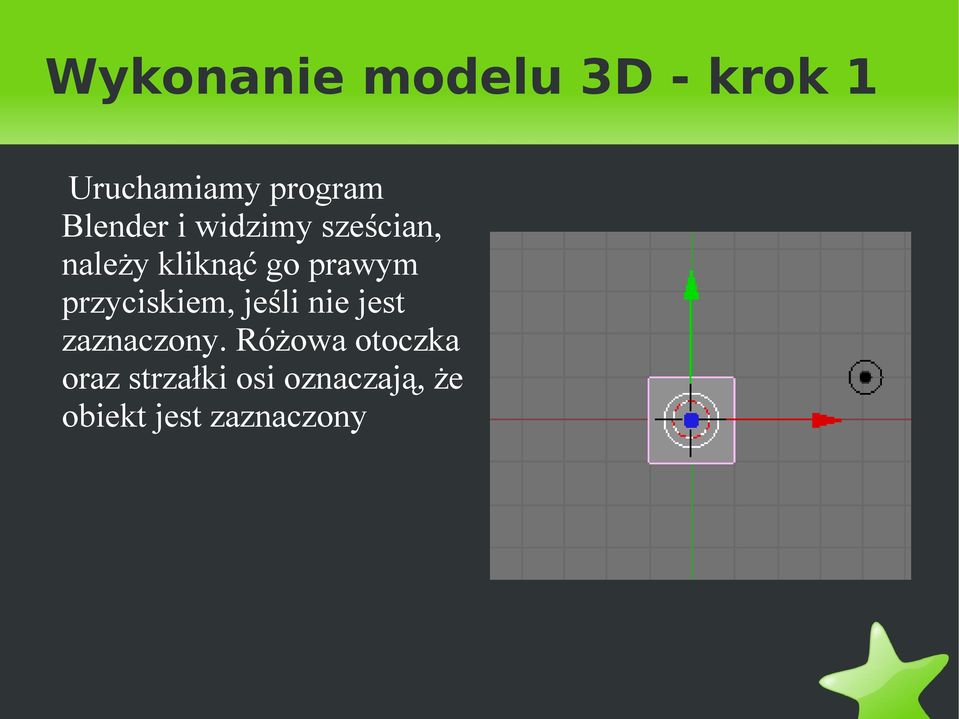 Wykonanie modelu 3D - krok 1

Uruchamiamy program Blender i widzimy sześcian, należy kliknąć go prawym przyciskiem, jeśli nie jest zaznaczony. Różowa otoczka oraz strzałki osi oznaczają, że obiekt jest zaznaczony